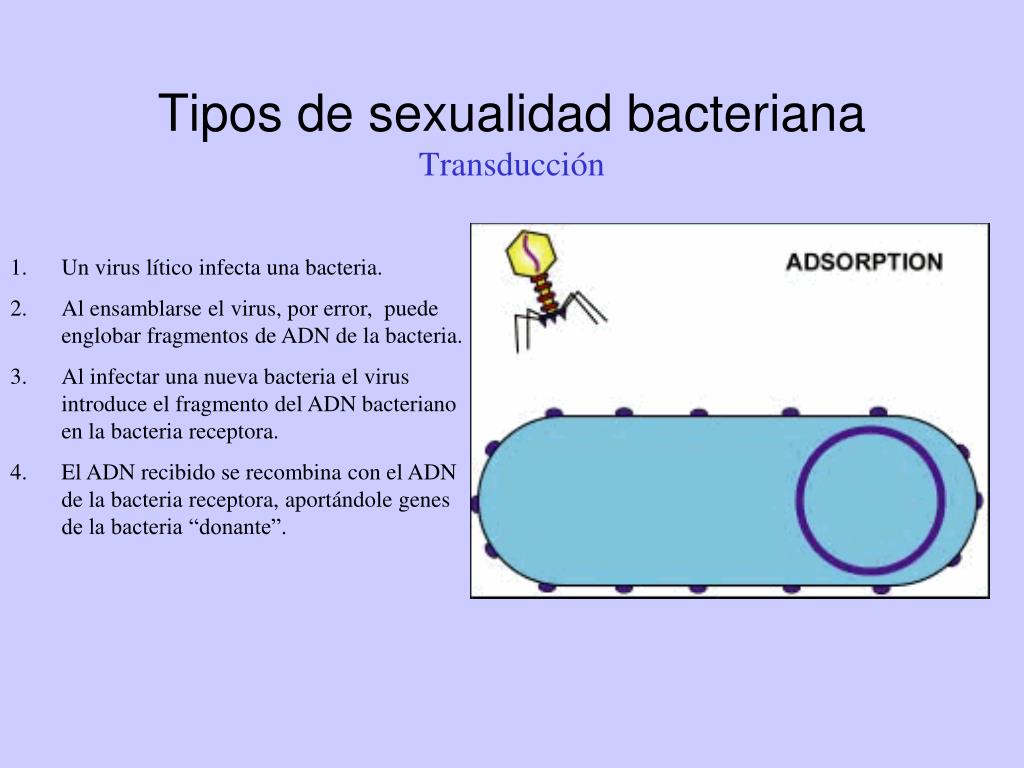 Tipos de sexualidad bacteriana
Transducción

1. Un virus lítico infecta una bacteria.
2. Al ensamblarse el virus, por error, puede englobar fragmentos de ADN de la bacteria.
3. Al infectar una nueva bacteria el virus introduce el fragmento del ADN bacteriano en la bacteria receptora.
4. El ADN recibido se recombina con el ADN de la bacteria receptora, aportándole genes de la bacteria “donante”.

ADSORPTION